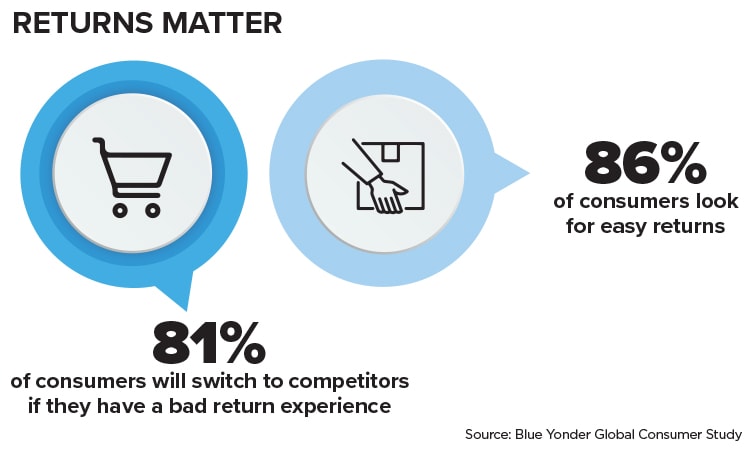 RETURNS MATTER

86%
of consumers look for easy returns

81%
of consumers will switch to competitors if they have a bad return experience

Source: Blue Yonder Global Consumer Study